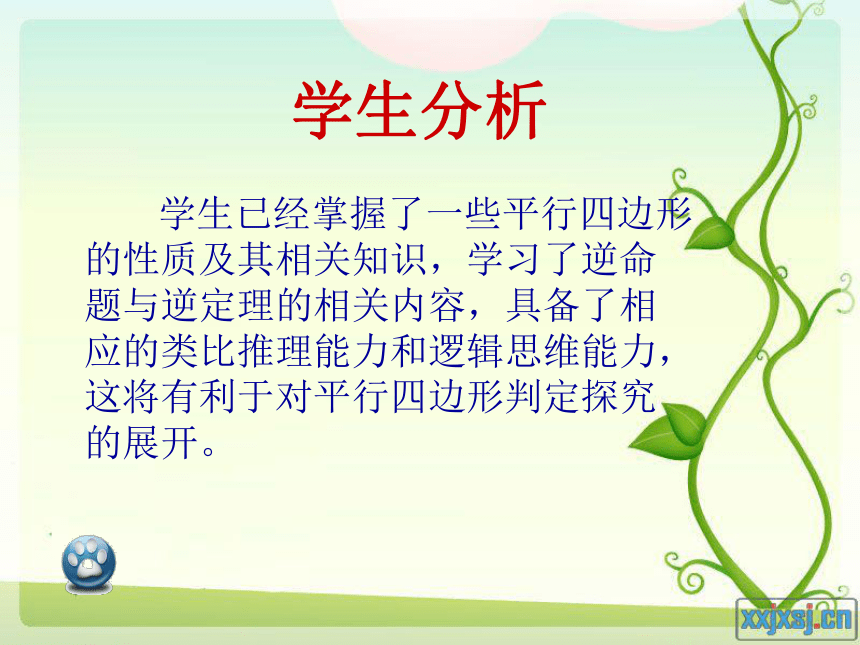 学生分析

学生已经掌握了一些平行四边形的性质及其相关知识，学习了逆命题与逆定理的相关内容，具备了相应的类比推理能力和逻辑思维能力，这将有利于对平行四边形判定探究的展开。

xxjxsj.cn